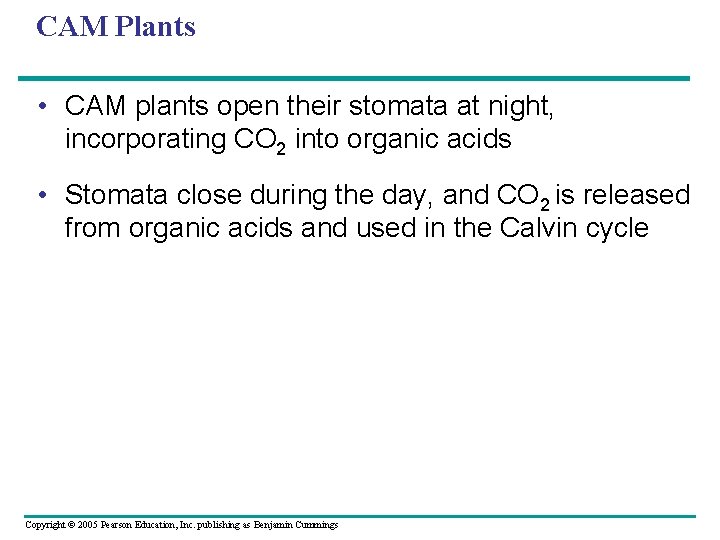 CAM Plants

• CAM plants open their stomata at night, incorporating $CO_2$ into organic acids

• Stomata close during the day, and $CO_2$ is released from organic acids and used in the Calvin cycle

Copyright © 2005 Pearson Education, Inc. publishing as Benjamin Cummings